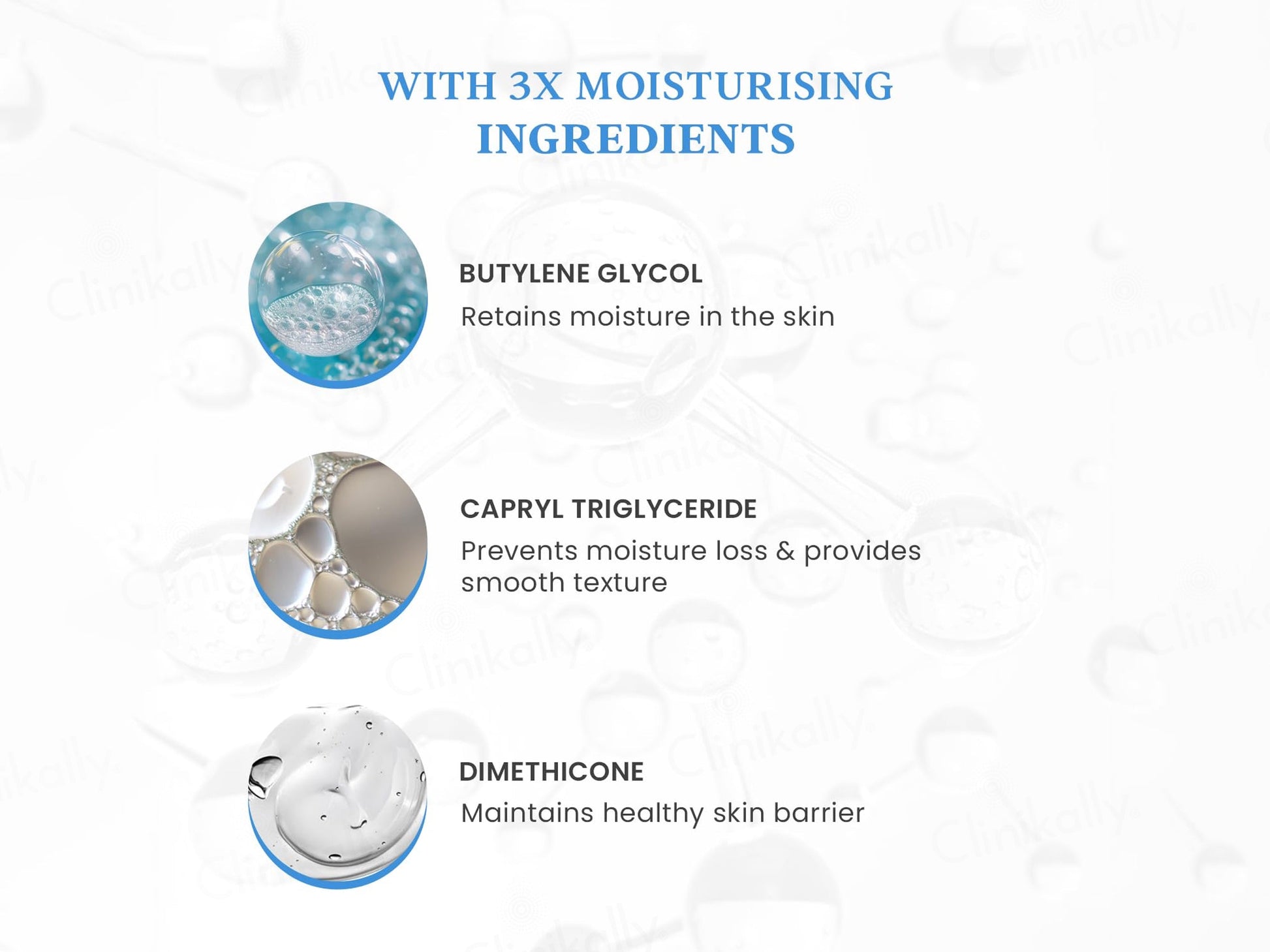 WITH 3X MOISTURISING INGREDIENTS

BUTYLENE GLYCOL
Retains moisture in the skin

CAPRYL TRIGLYCERIDE
Prevents moisture loss & provides smooth texture

DIMETHICONE
Maintains healthy skin barrier

Clinikally